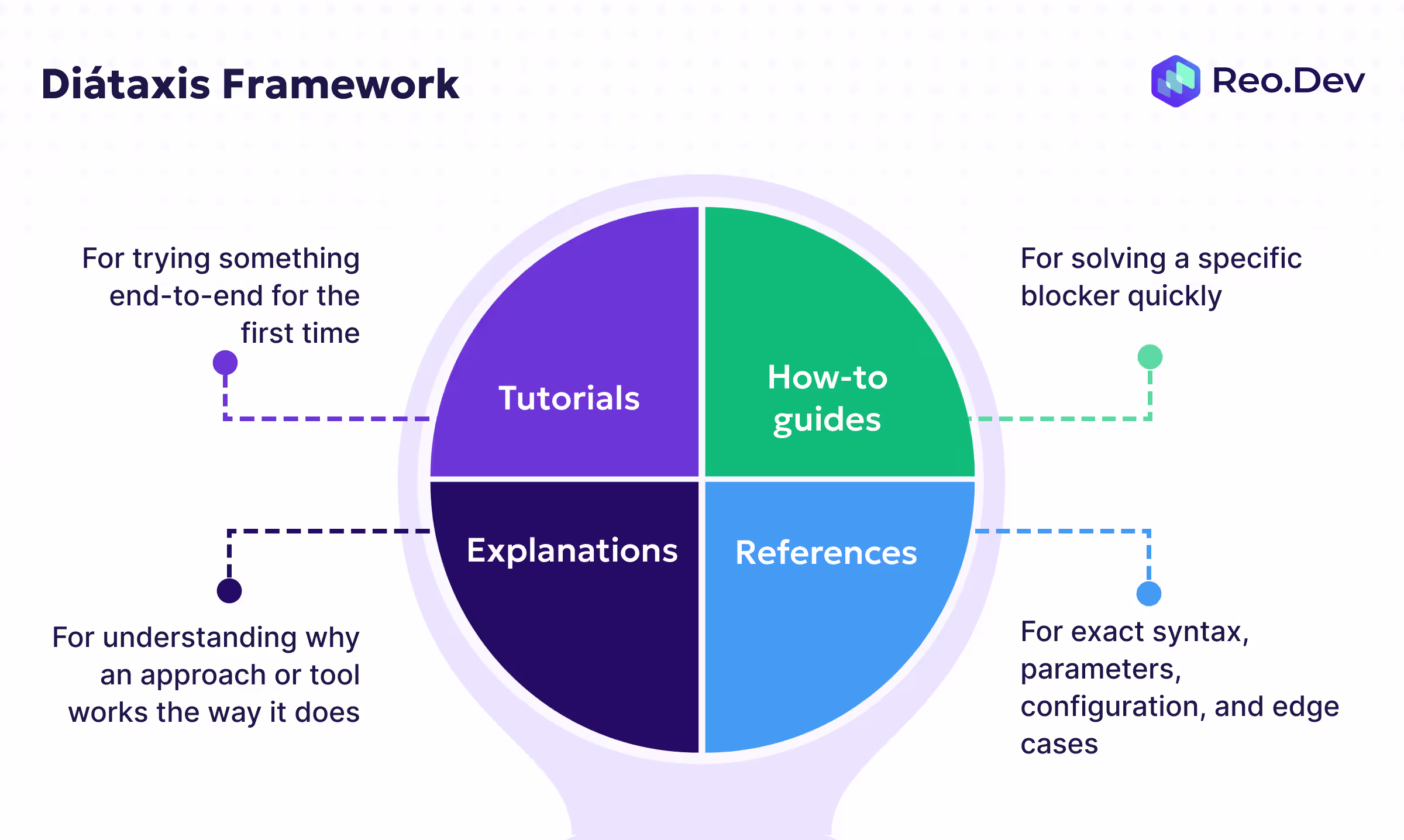 Diátaxis Framework

Reo.Dev

For trying something end-to-end for the first time

Tutorials

How-to guides

For solving a specific blocker quickly

Explanations

References

For understanding why an approach or tool works the way it does

For exact syntax, parameters, configuration, and edge cases